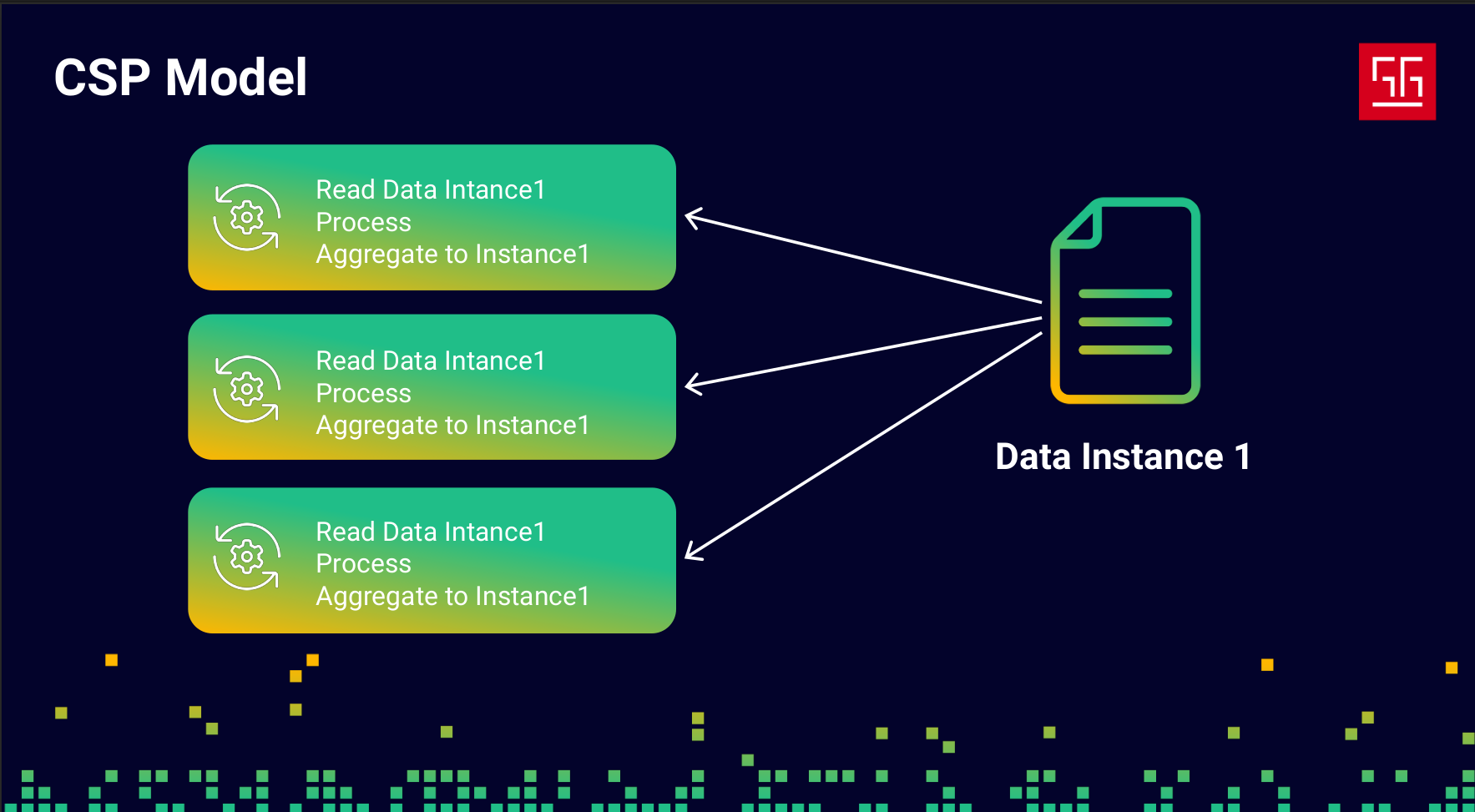 CSP Model

Read Data Intance1
Process
Aggregate to Instance1

Read Data Intance1
Process
Aggregate to Instance1

Read Data Intance1
Process
Aggregate to Instance1

Data Instance 1